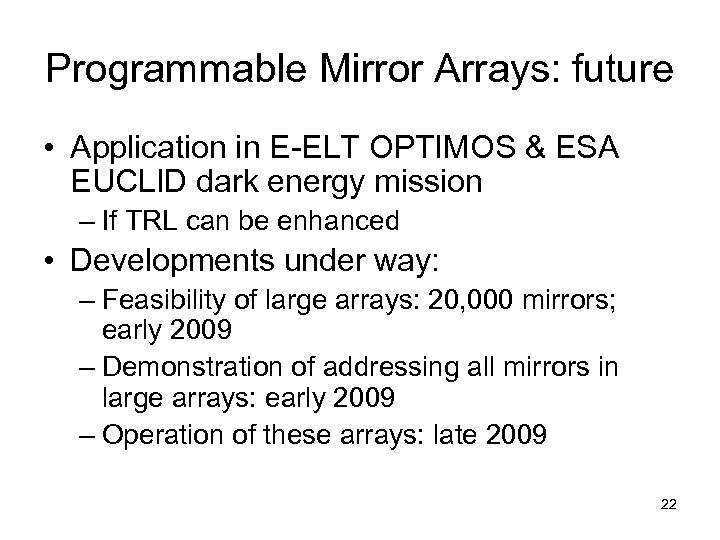 Programmable Mirror Arrays: future

• Application in E-ELT OPTIMOS & ESA EUCLID dark energy mission
  – If TRL can be enhanced
• Developments under way:
  – Feasibility of large arrays: 20,000 mirrors; early 2009
  – Demonstration of addressing all mirrors in large arrays: early 2009
  – Operation of these arrays: late 2009

22